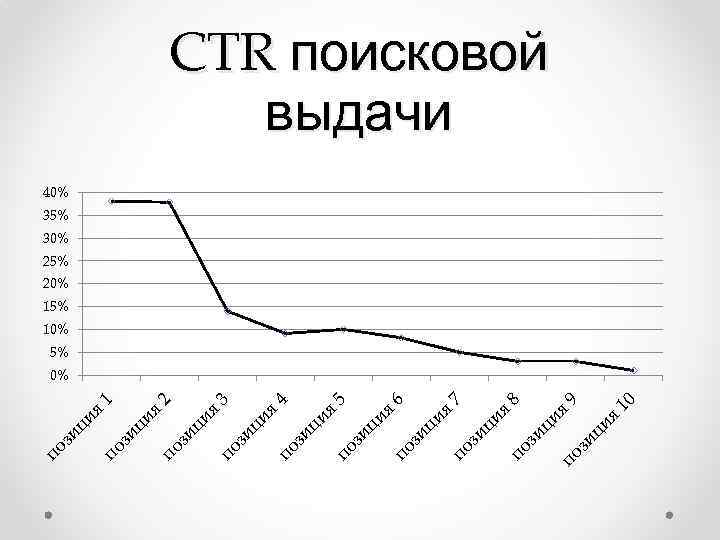 CTR поисковой выдачи

40%
35%
30%
25%
20%
15%
10%
5%
0%

позиция 1
позиция 2
позиция 3
позиция 4
позиция 5
позиция 6
позиция 7
позиция 8
позиция 9
позиция 10